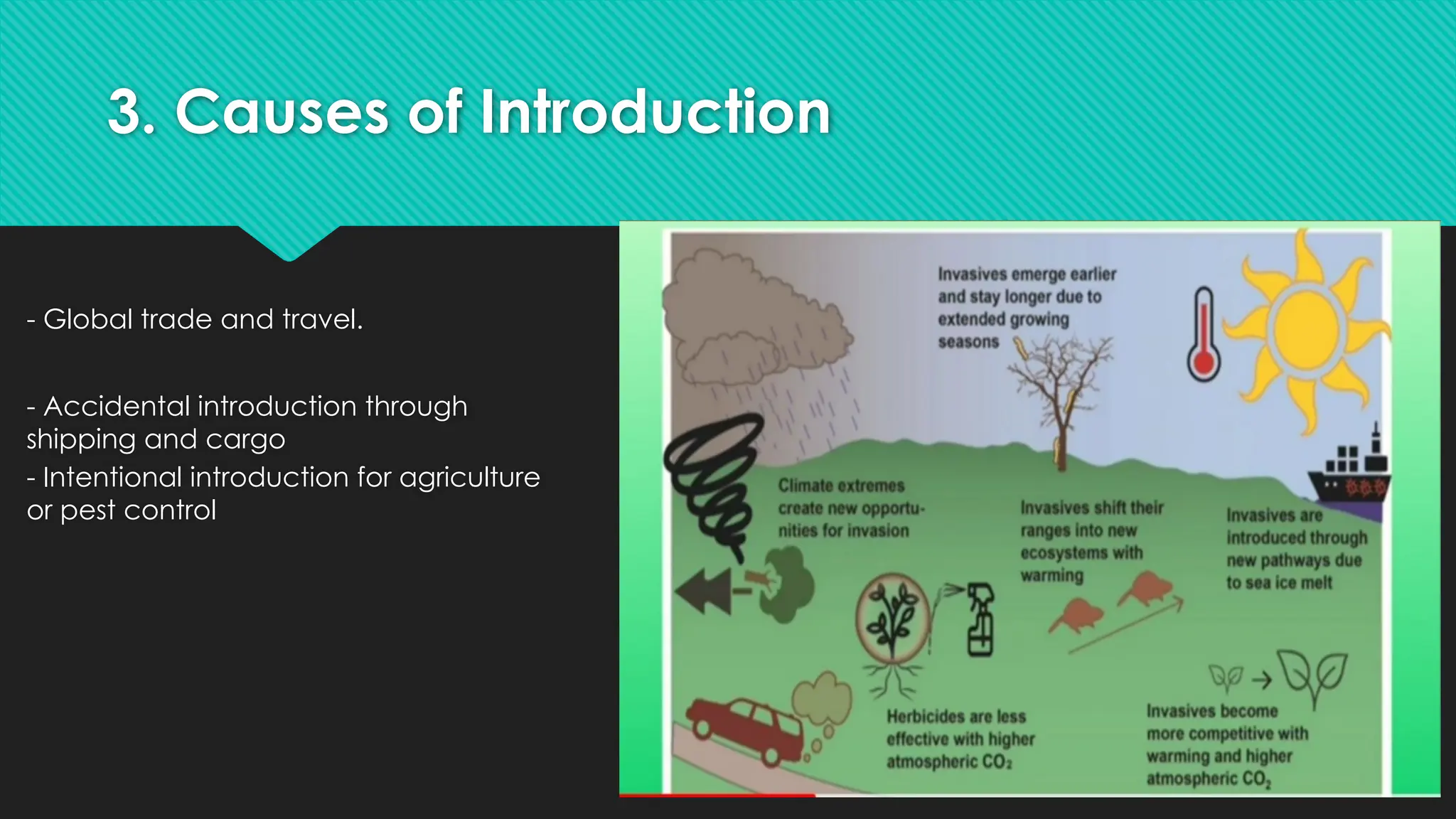 3. Causes of Introduction

- Global trade and travel.

- Accidental introduction through shipping and cargo
- Intentional introduction for agriculture or pest control

Invasives emerge earlier and stay longer due to extended growing seasons

Climate extremes create new opportunities for invasion

Invasives shift their ranges into new ecosystems with warming

Invasives are introduced through new pathways due to sea ice melt

Herbicides are less effective with higher atmospheric $CO_2$

Invasives become more competitive with warming and higher atmospheric $CO_2$